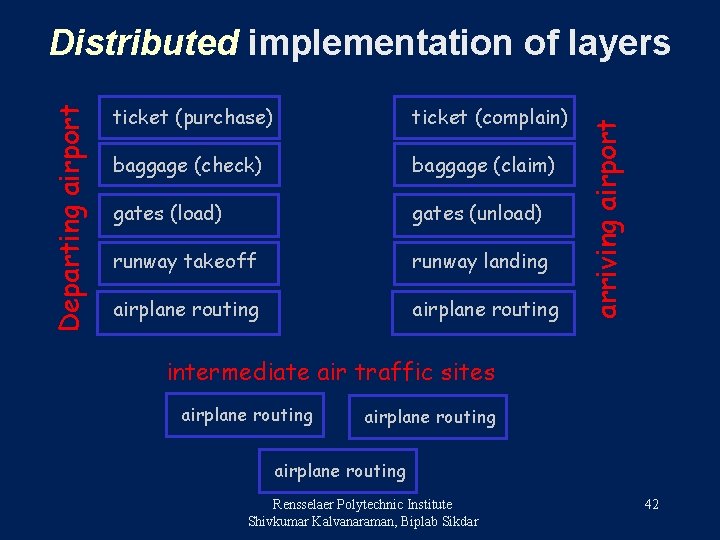 Distributed implementation of layers

Departing airport

ticket (purchase)

baggage (check)

gates (load)

runway takeoff

airplane routing

ticket (complain)

baggage (claim)

gates (unload)

runway landing

airplane routing

arriving airport

intermediate air traffic sites

airplane routing

airplane routing

airplane routing

Rensselaer Polytechnic Institute
Shivkumar Kalvanaraman, Biplab Sikdar

42